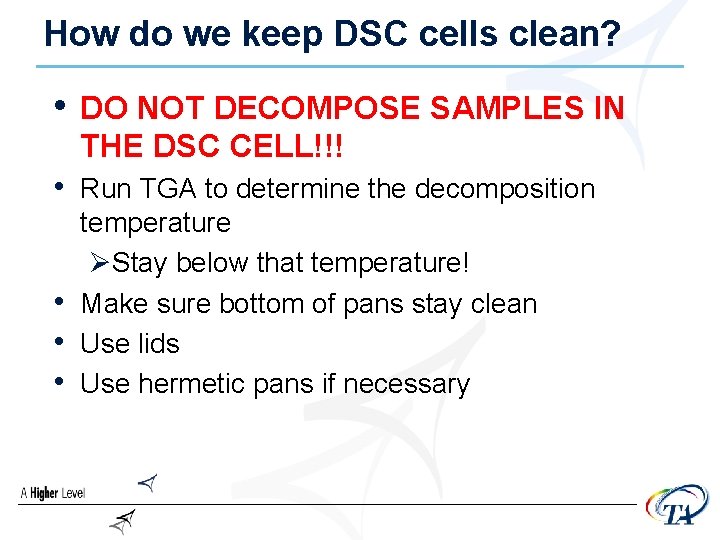 How do we keep DSC cells clean?

• DO NOT DECOMPOSE SAMPLES IN THE DSC CELL!!!

• Run TGA to determine the decomposition temperature

➢Stay below that temperature!

• Make sure bottom of pans stay clean

• Use lids

• Use hermetic pans if necessary

A Higher Level

TA